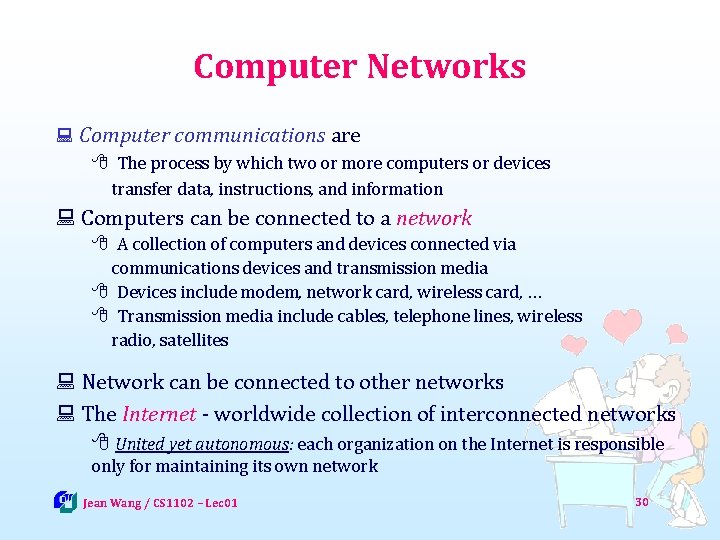 Computer Networks

Computer communications are

The process by which two or more computers or devices transfer data, instructions, and information

Computers can be connected to a network

A collection of computers and devices connected via communications devices and transmission media

Devices include modem, network card, wireless card, …

Transmission media include cables, telephone lines, wireless radio, satellites

Network can be connected to other networks

The Internet - worldwide collection of interconnected networks

United yet autonomous: each organization on the Internet is responsible only for maintaining its own network

Jean Wang / CS1102 – Lec01

30